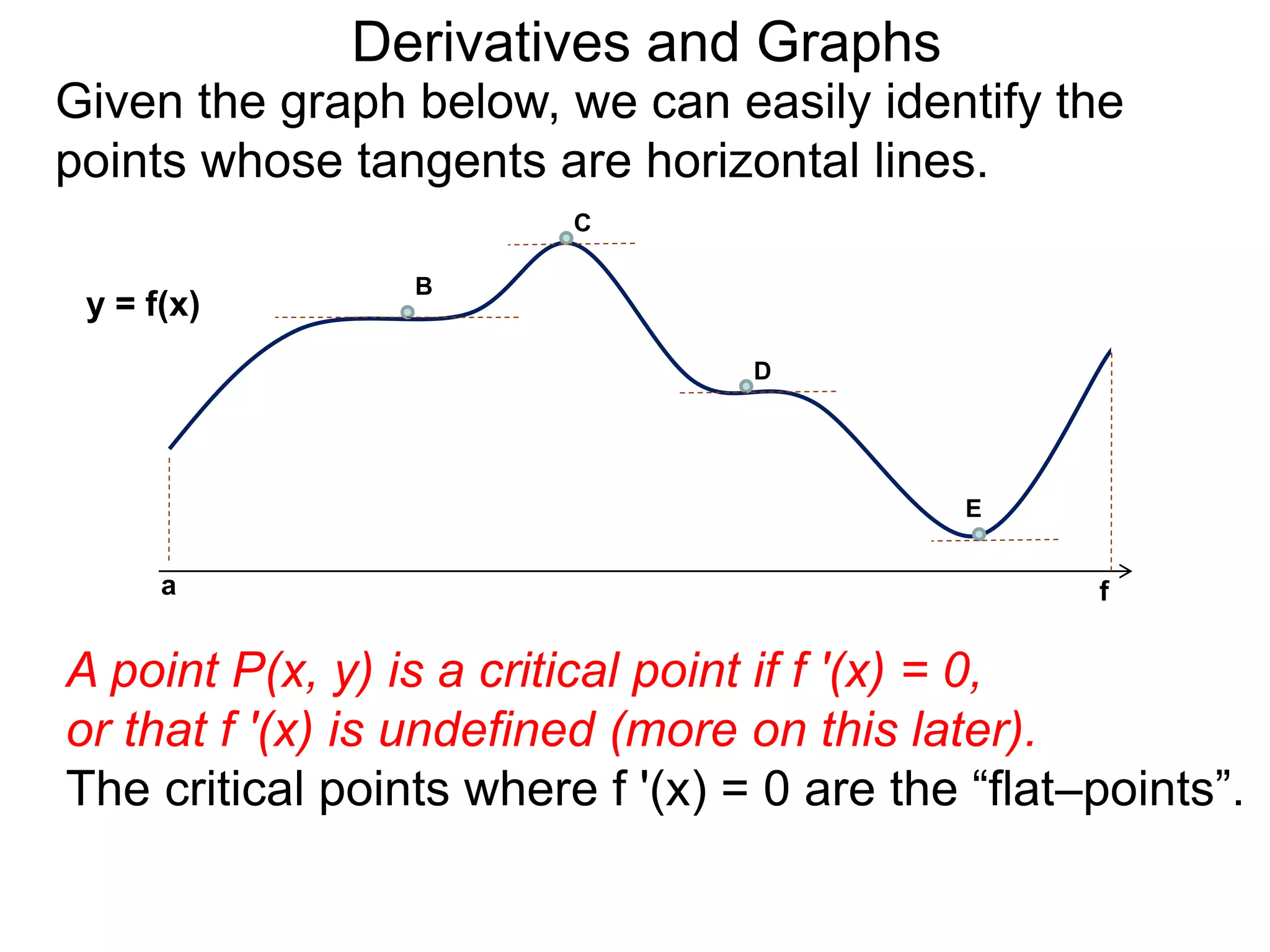 Derivatives and Graphs

Given the graph below, we can easily identify the points whose tangents are horizontal lines.

C

B

y = f(x)

D

E

a

f

A point P(x, y) is a critical point if f '(x) = 0, or that f '(x) is undefined (more on this later).

The critical points where f '(x) = 0 are the “flat–points”.